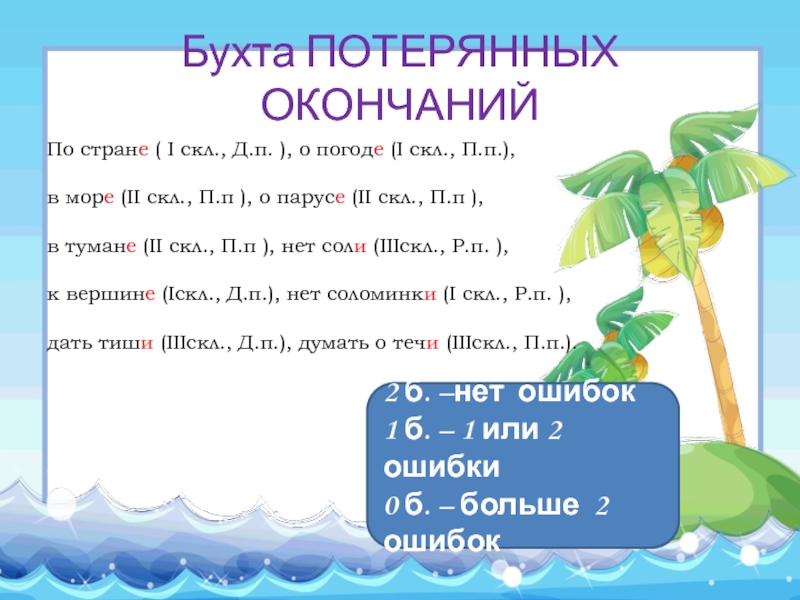 Бухта ПОТЕРЯННЫХ ОКОНЧАНИЙ

По стране ( I скл., Д.п. ), о погоде (I скл., П.п.),

в море (II скл., П.п ), о парусе (II скл., П.п ),

в тумане (II скл., П.п ), нет соли (IIIскл., Р.п. ),

к вершине (Iскл., Д.п.), нет соломинки (I скл., Р.п. ),

дать тиши (IIIскл., Д.п.), думать о течи (IIIскл., П.п.).

2 б. –нет ошибок
1 б. – 1 или 2 ошибки
0 б. – больше 2 ошибок